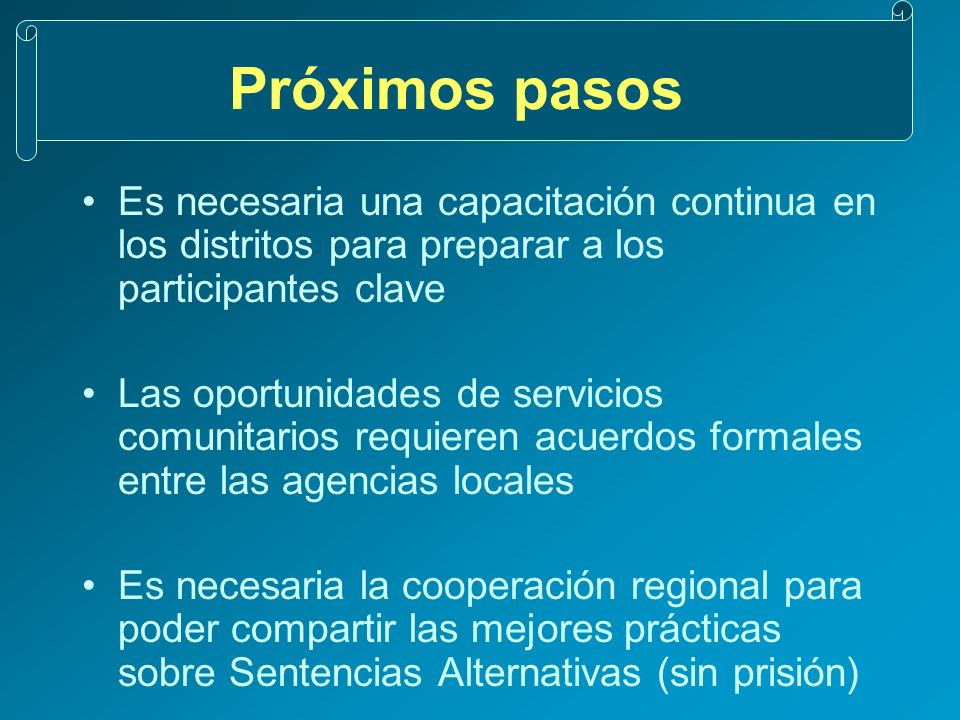 Próximos pasos

• Es necesaria una capacitación continua en los distritos para preparar a los participantes clave

• Las oportunidades de servicios comunitarios requieren acuerdos formales entre las agencias locales

• Es necesaria la cooperación regional para poder compartir las mejores prácticas sobre Sentencias Alternativas (sin prisión)